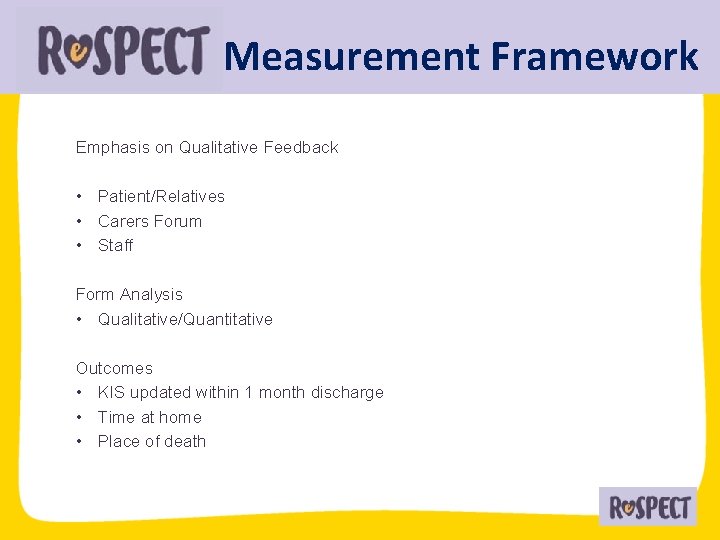 ReSPECT Measurement Framework

Emphasis on Qualitative Feedback

• Patient/Relatives
• Carers Forum
• Staff

Form Analysis
• Qualitative/Quantitative

Outcomes
• KIS updated within 1 month discharge
• Time at home
• Place of death

ReSPECT